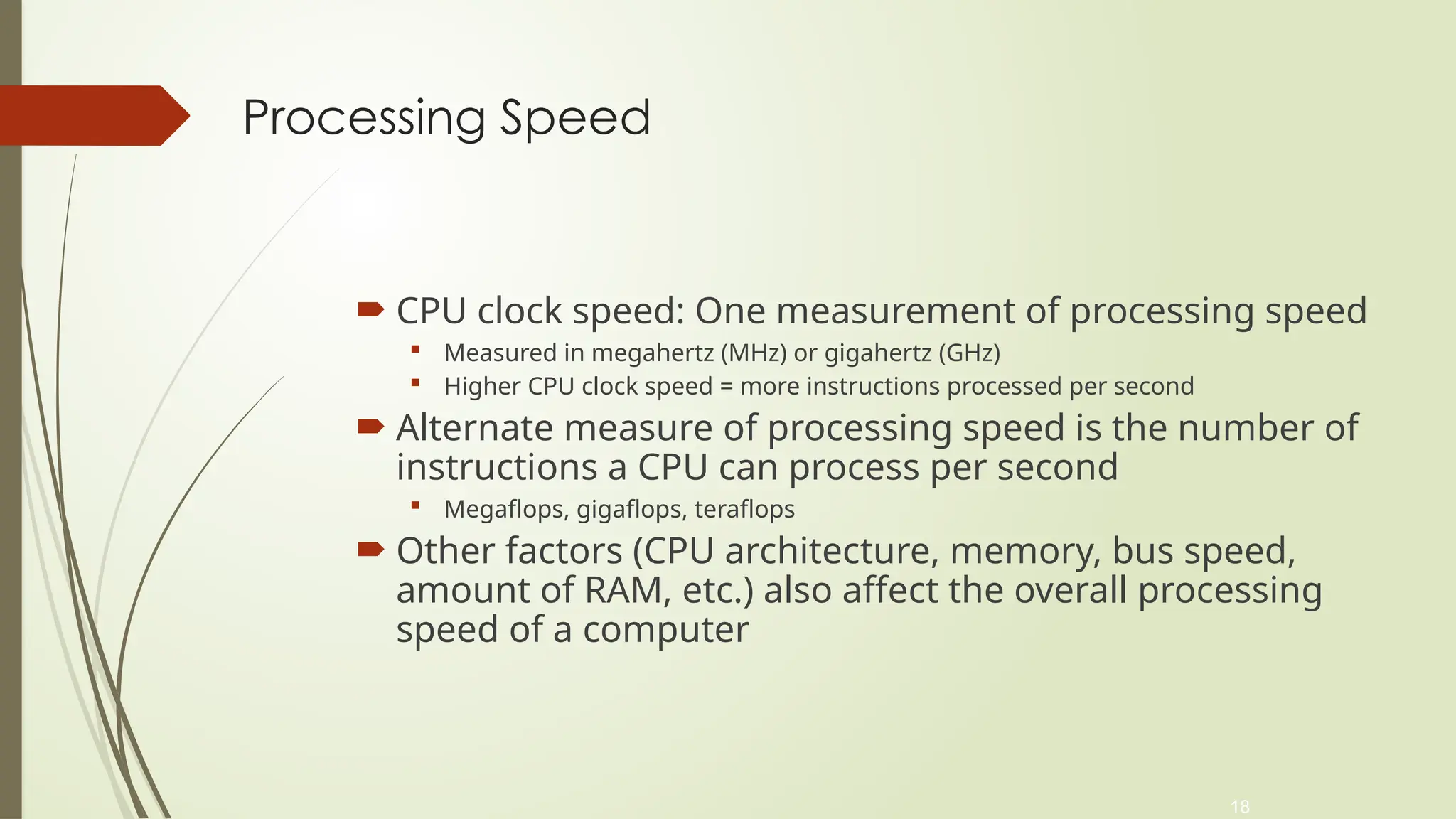 Processing Speed

CPU clock speed: One measurement of processing speed

Measured in megahertz (MHz) or gigahertz (GHz)

Higher CPU clock speed = more instructions processed per second

Alternate measure of processing speed is the number of instructions a CPU can process per second

Megaflops, gigaflops, teraflops

Other factors (CPU architecture, memory, bus speed, amount of RAM, etc.) also affect the overall processing speed of a computer

18